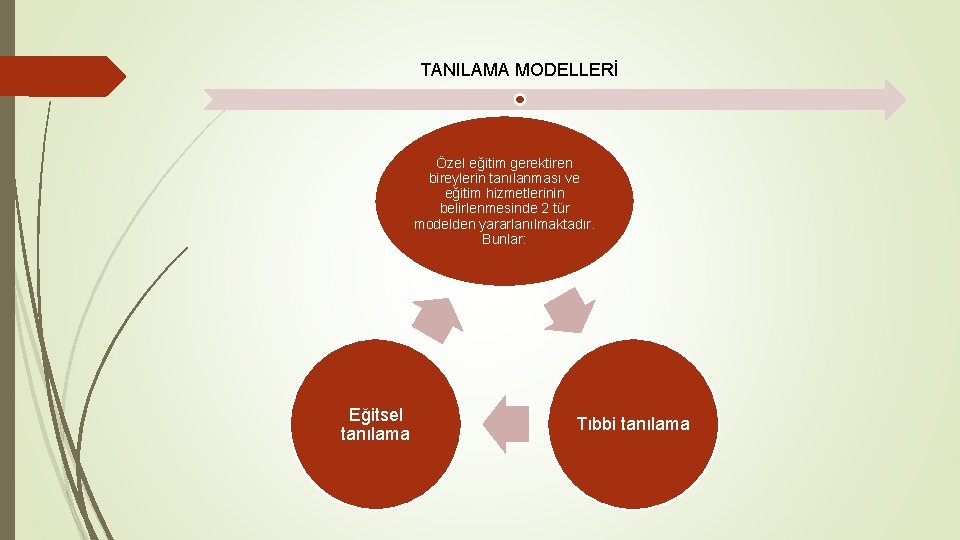 TANILAMA MODELLERİ

Özel eğitim gerektiren bireylerin tanılanması ve eğitim hizmetlerinin belirlenmesinde 2 tür modelden yararlanılmaktadır. Bunlar:

Tıbbi tanılama

Eğitsel tanılama